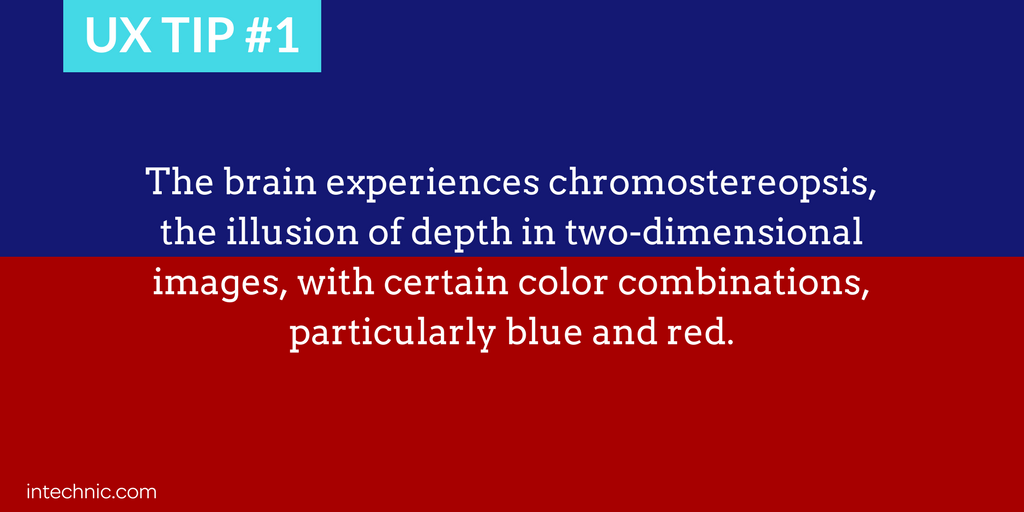 UX TIP #1

The brain experiences chromostereopsis, the illusion of depth in two-dimensional images, with certain color combinations, particularly blue and red.

intechnic.com